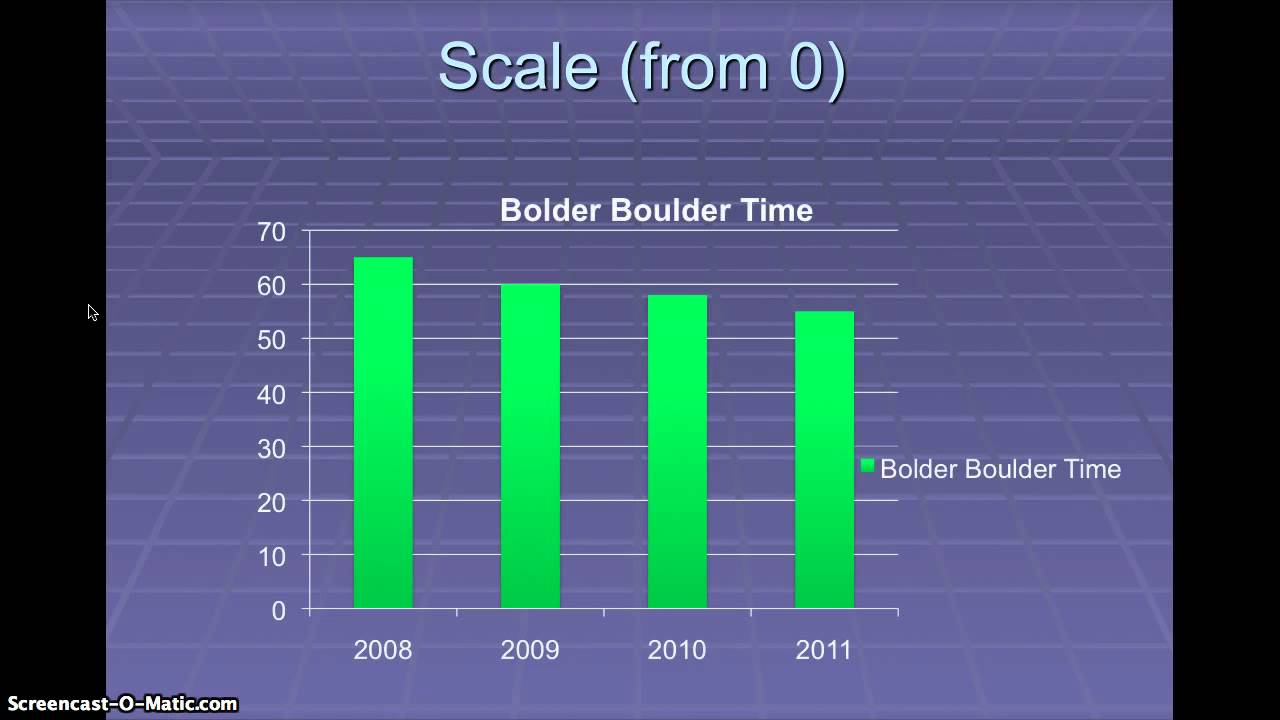 Scale (from 0)

Bolder Boulder Time

70
60
50
40
30
20
10
0

2008
2009
2010
2011

Bolder Boulder Time

Screencast-O-Matic.com